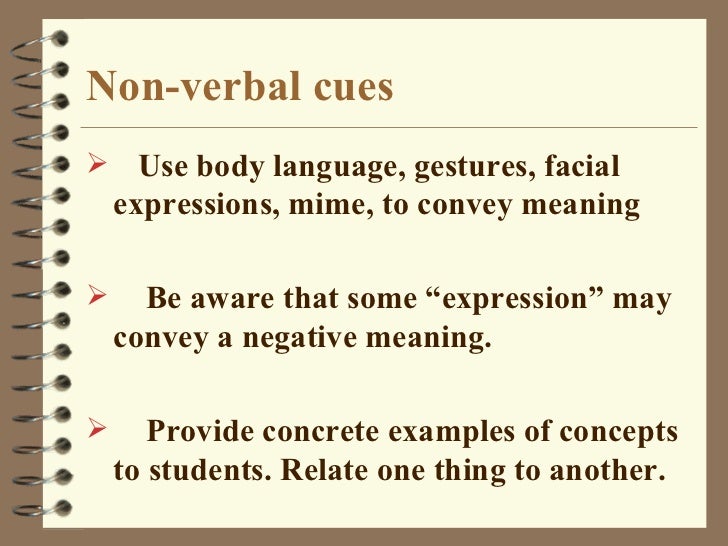 Non-verbal cues

➢ Use body language, gestures, facial expressions, mime, to convey meaning

➢ Be aware that some “expression” may convey a negative meaning.

➢ Provide concrete examples of concepts to students. Relate one thing to another.